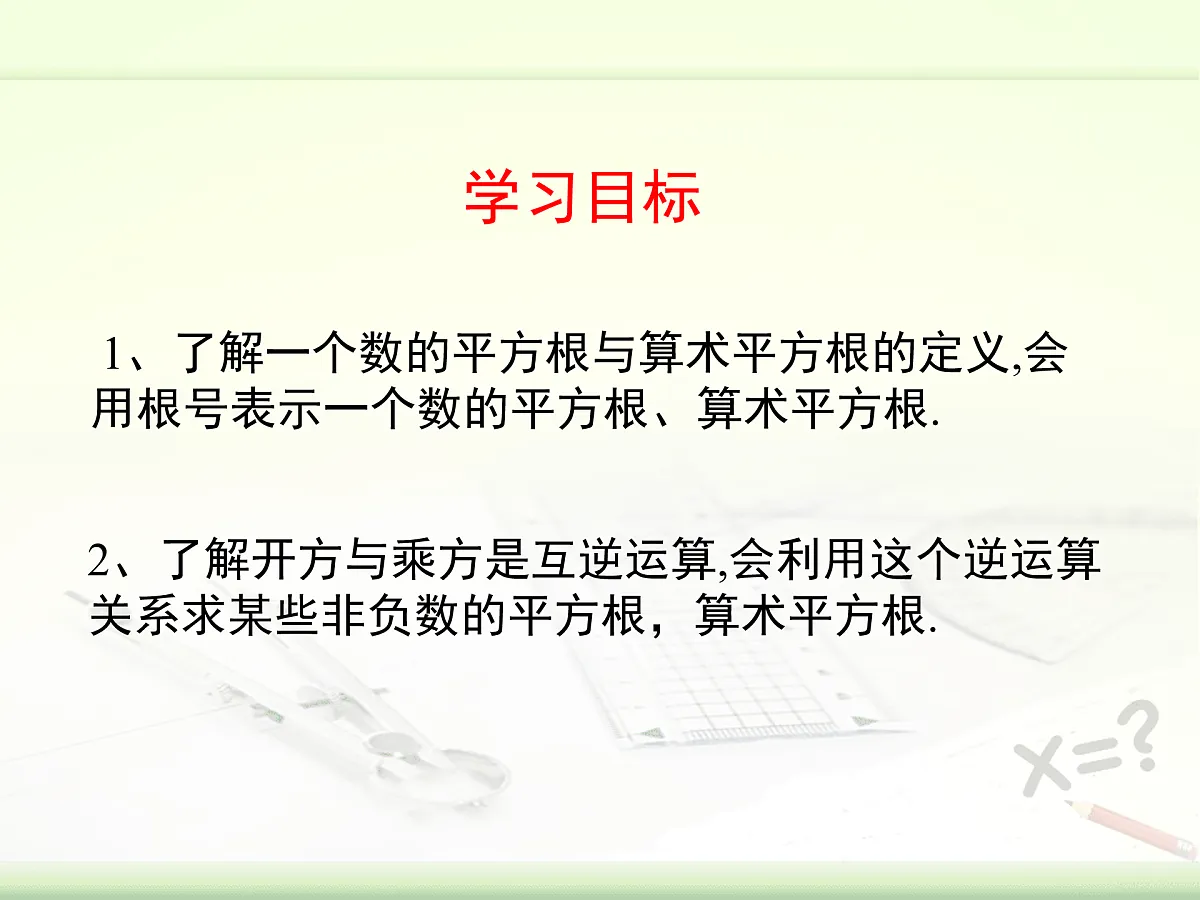 学习目标

1、了解一个数的平方根与算术平方根的定义,会用根号表示一个数的平方根、算术平方根.

2、了解开方与乘方是互逆运算,会利用这个逆运算关系求某些非负数的平方根，算术平方根.

X=?